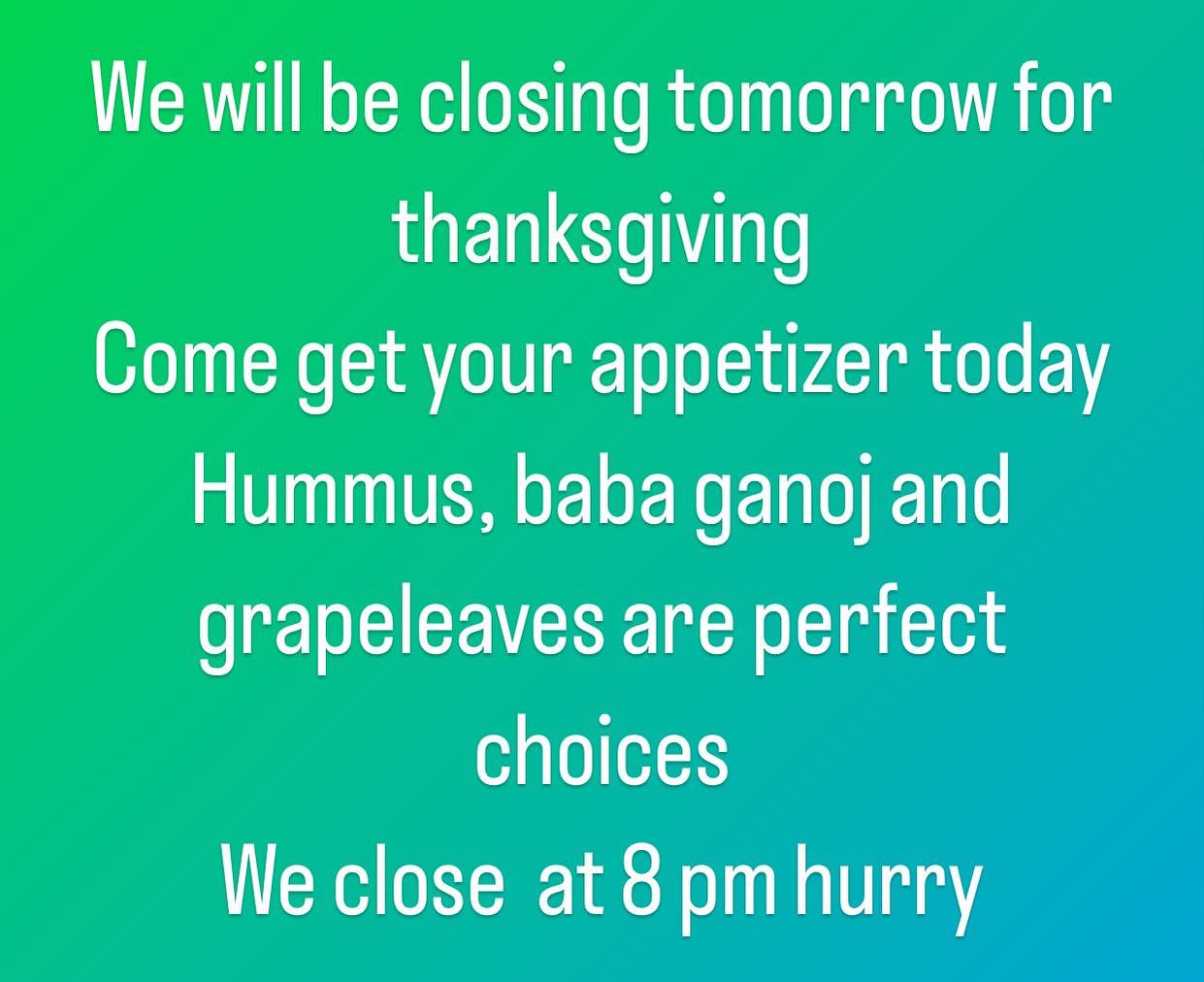 We will be closing tomorrow for thanksgiving
Come get your appetizer today
Hummus, baba ganoj and grapeleaves are perfect choices
We close  at 8 pm hurry